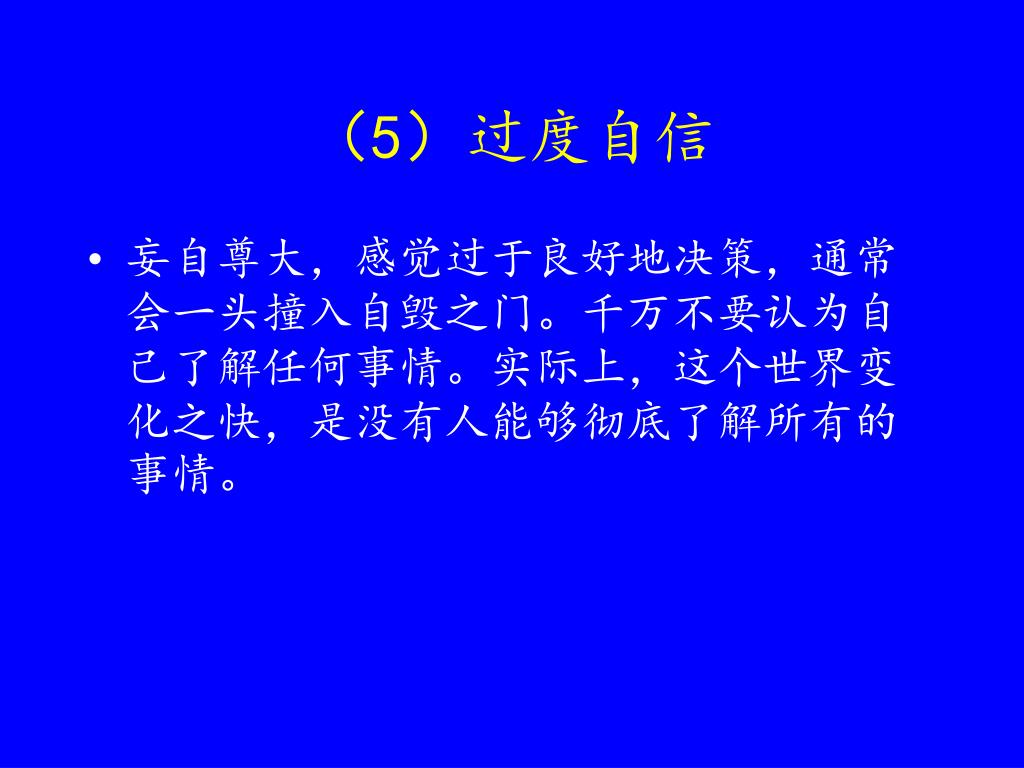 （5）过度自信

• 妄自尊大，感觉过于良好地决策，通常会一头撞入自毁之门。千万不要认为自己了解任何事情。实际上，这个世界变化之快，是没有人能够彻底了解所有的事情。